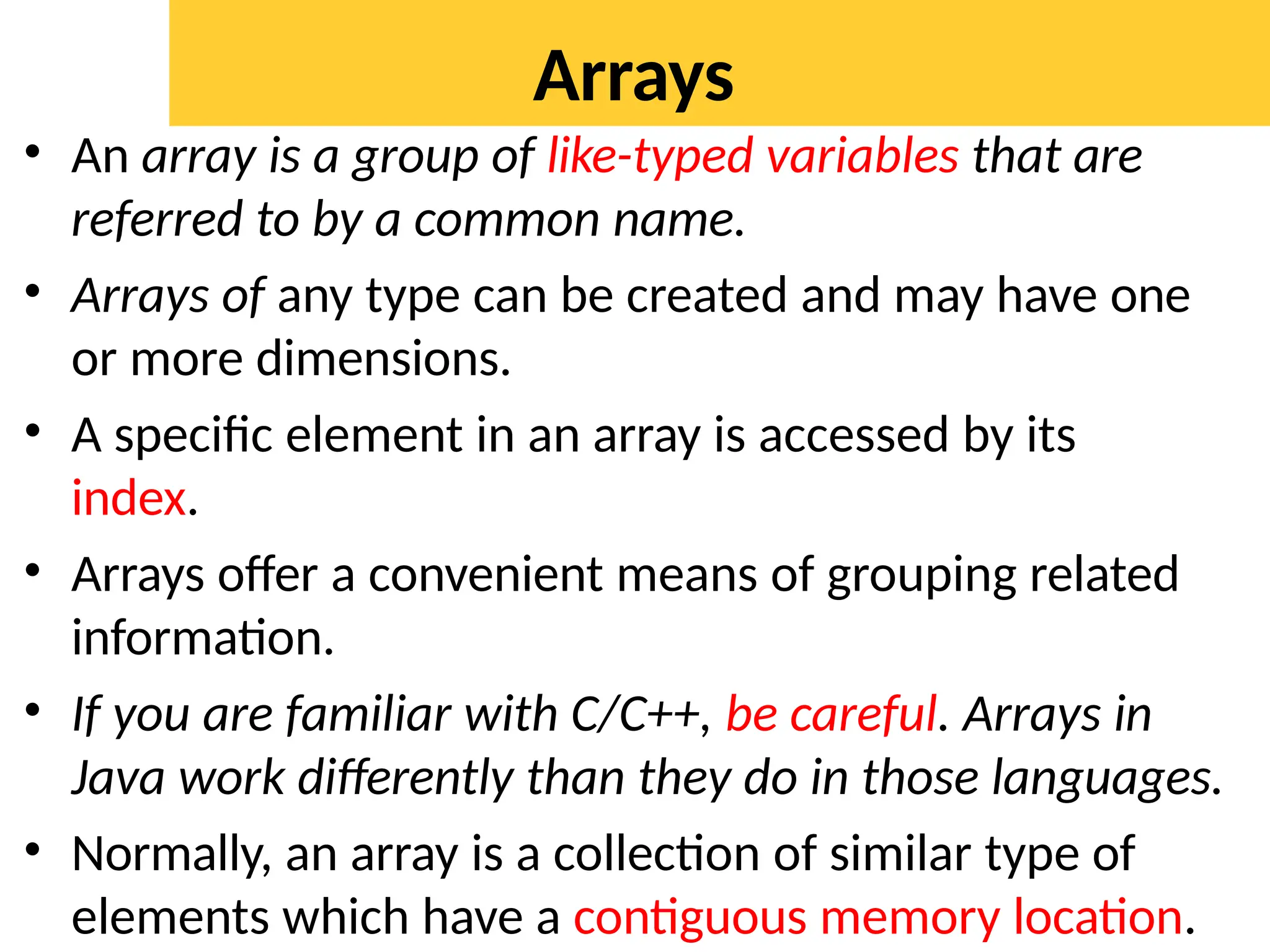 Arrays

• An array is a group of like-typed variables that are referred to by a common name.

• Arrays of any type can be created and may have one or more dimensions.

• A specific element in an array is accessed by its index.

• Arrays offer a convenient means of grouping related information.

• If you are familiar with C/C++, be careful. Arrays in Java work differently than they do in those languages.

• Normally, an array is a collection of similar type of elements which have a contiguous memory location.